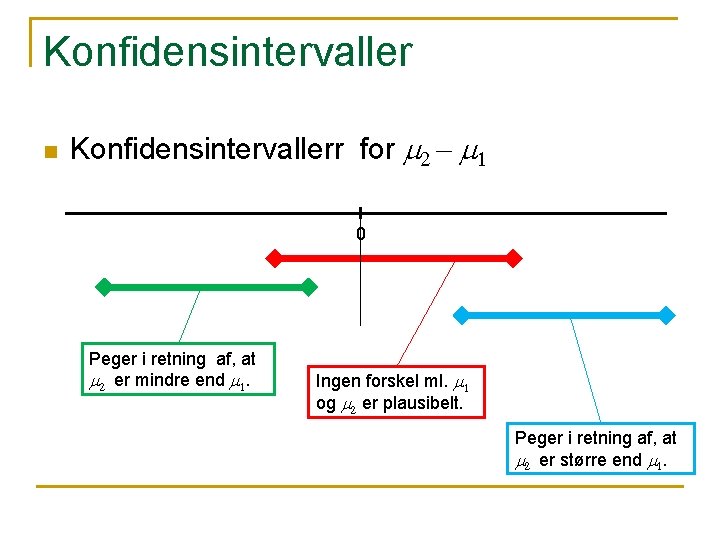 Konfidensintervaller

Konfidensintervallerr for $\mu_2 - \mu_1$

0

Peger i retning af, at $\mu_2$ er mindre end $\mu_1$.

Ingen forskel ml. $\mu_1$ og $\mu_2$ er plausibelt.

Peger i retning af, at $\mu_2$ er større end $\mu_1$.